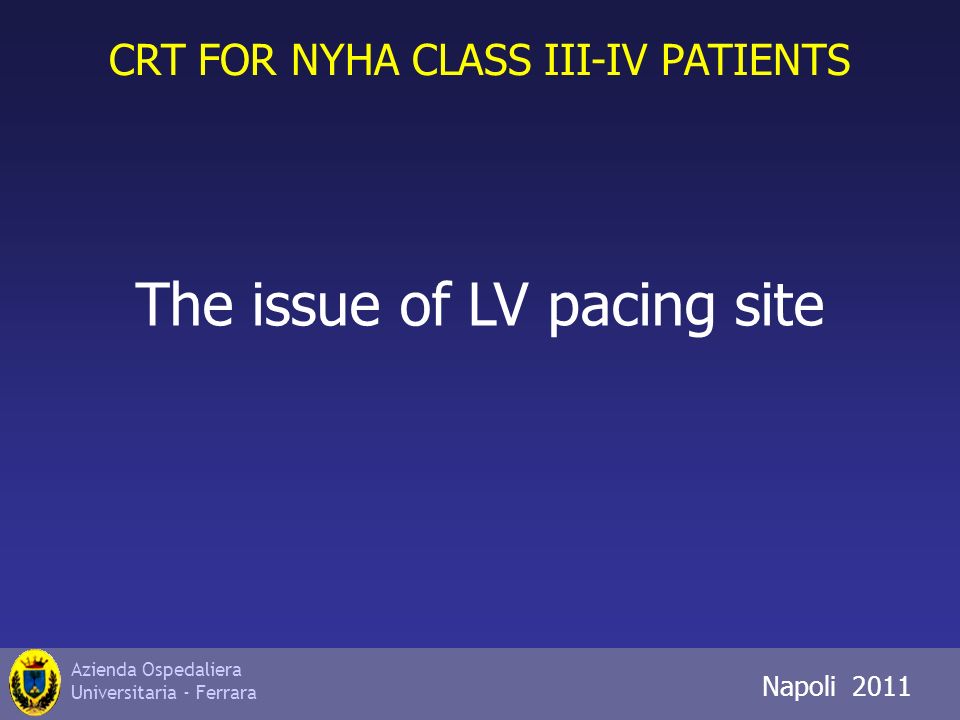 CRT FOR NYHA CLASS III-IV PATIENTS

The issue of LV pacing site

Azienda Ospedaliera
Universitaria - Ferrara

Napoli 2011